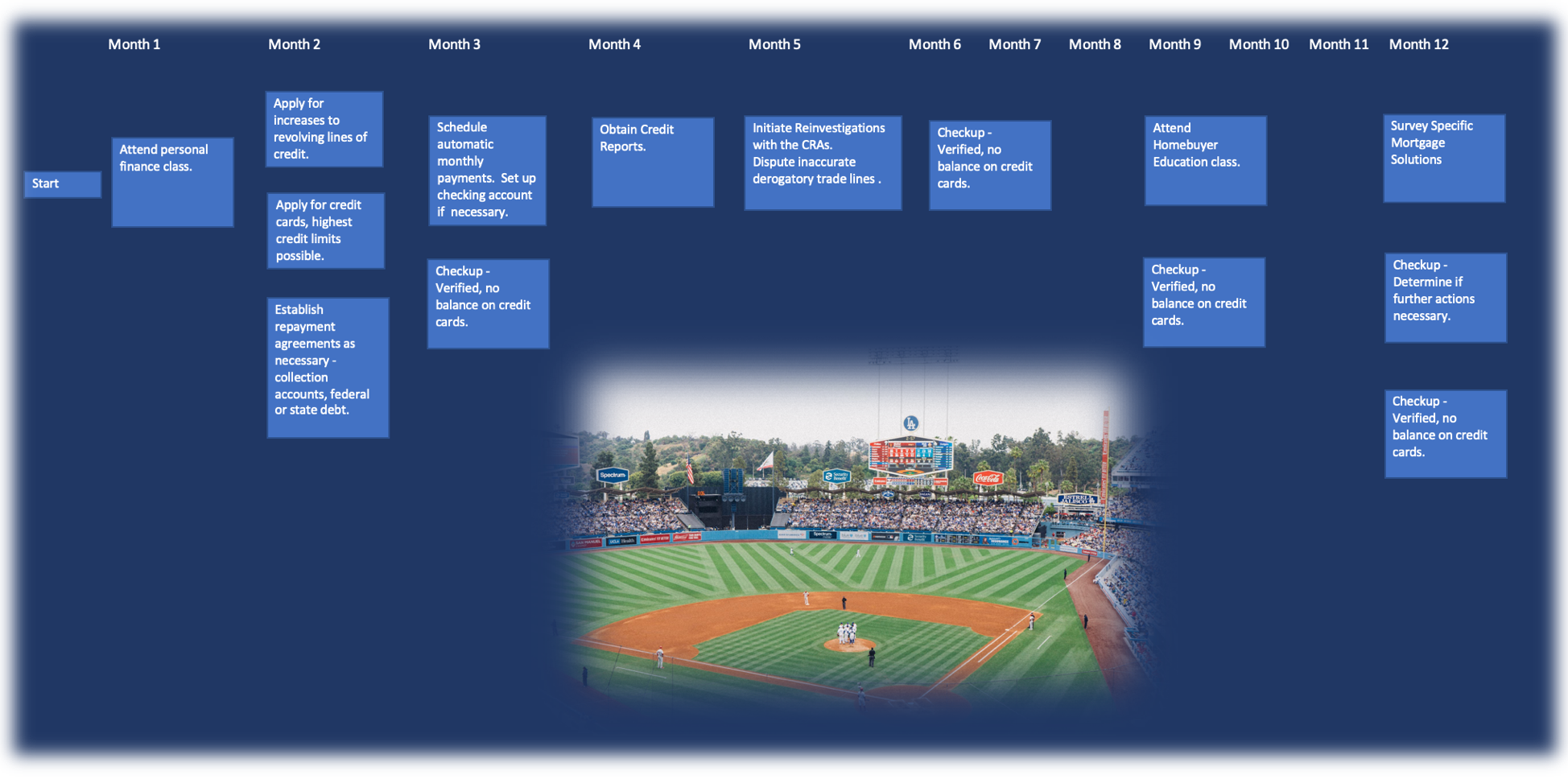 Month 1 Month 2 Month 3 Month 4 Month 5 Month 6 Month 7 Month 8 Month 9 Month 10 Month 11 Month 12

Start

Attend personal finance class.

Apply for increases to revolving lines of credit.

Apply for credit cards, highest credit limits possible.

Establish repayment agreements as necessary - collection accounts, federal or state debt.

Schedule automatic monthly payments. Set up checking account if necessary.

Checkup - Verified, no balance on credit cards.

Obtain Credit Reports.

Initiate Reinvestigations with the CRAs.
Dispute inaccurate derogatory trade lines .

Checkup - Verified, no balance on credit cards.

Attend Homebuyer Education class.

Checkup - Verified, no balance on credit cards.

Survey Specific Mortgage Solutions

Checkup - Determine if further actions necessary.

Checkup - Verified, no balance on credit cards.

Spectrum

Coca-Cola